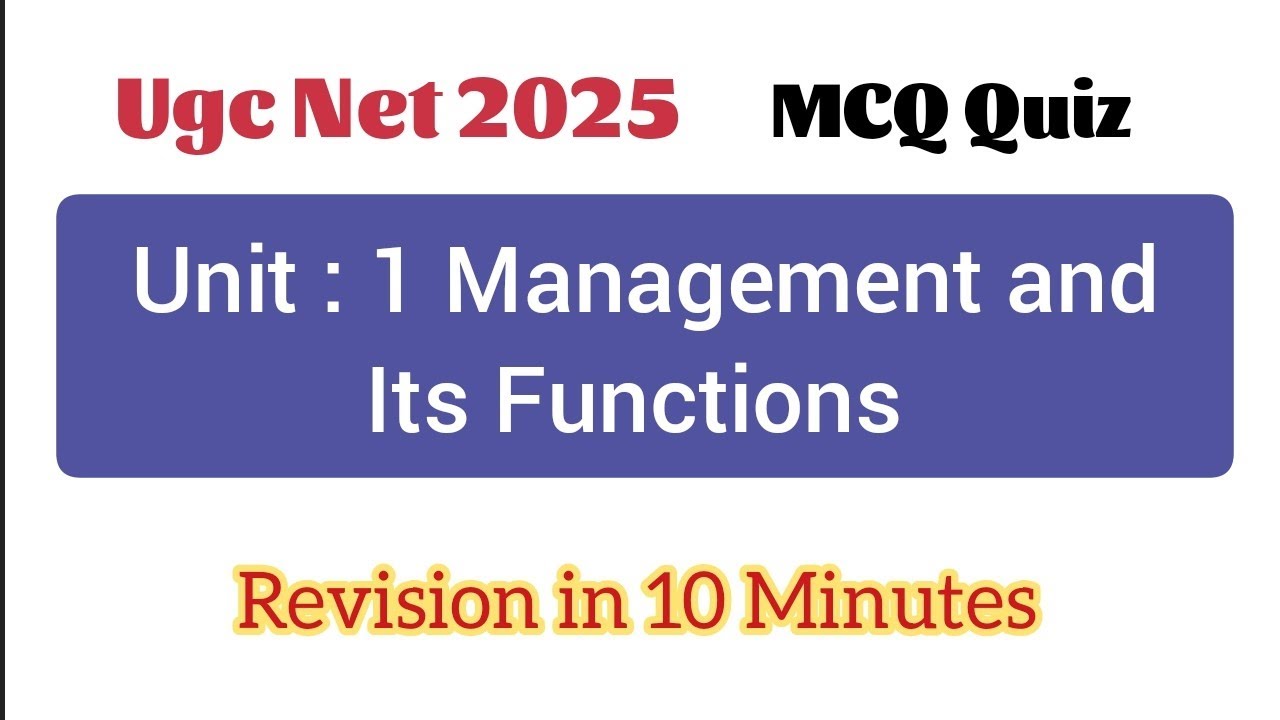 Ugc Net 2025 MCQ Quiz

Unit : 1 Management and Its Functions

Revision in 10 Minutes